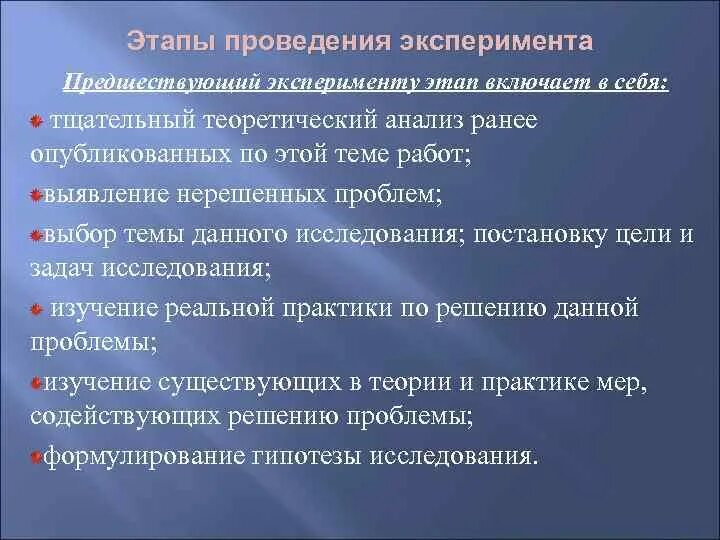 Этапы проведения эксперимента

Предшествующий эксперименту этап включает в себя:

тщательный теоретический анализ ранее опубликованных по этой теме работ;

выявление нерешенных проблем;

выбор темы данного исследования; постановку цели и задач исследования;

изучение реальной практики по решению данной проблемы;

изучение существующих в теории и практике мер, содействующих решению проблемы;

формулирование гипотезы исследования.